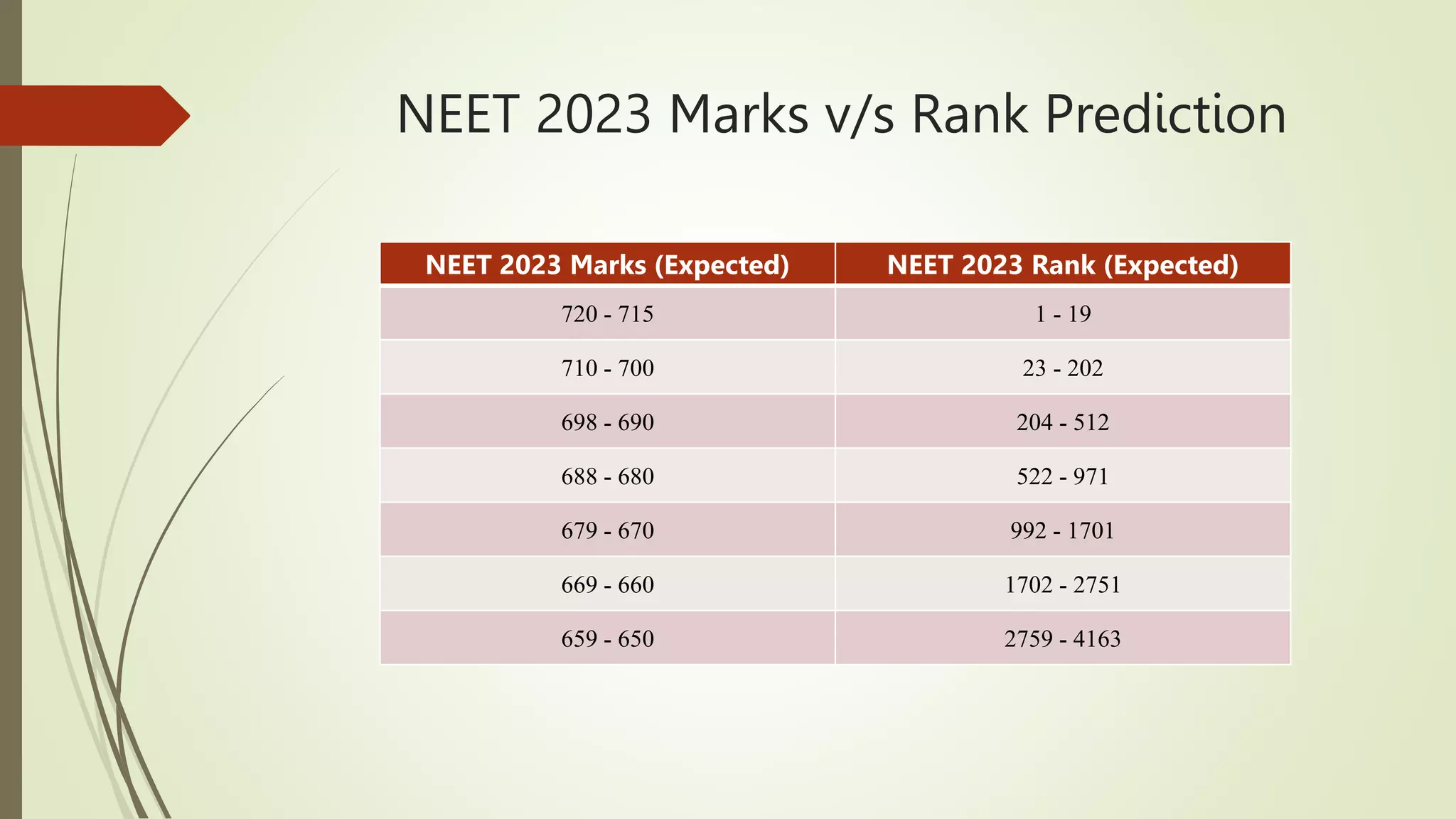 NEET 2023 Marks v/s Rank Prediction

| NEET 2023 Marks (Expected) | NEET 2023 Rank (Expected) |
|---|---|
| 720 - 715 | 1 - 19 |
| 710 - 700 | 23 - 202 |
| 698 - 690 | 204 - 512 |
| 688 - 680 | 522 - 971 |
| 679 - 670 | 992 - 1701 |
| 669 - 660 | 1702 - 2751 |
| 659 - 650 | 2759 - 4163 |